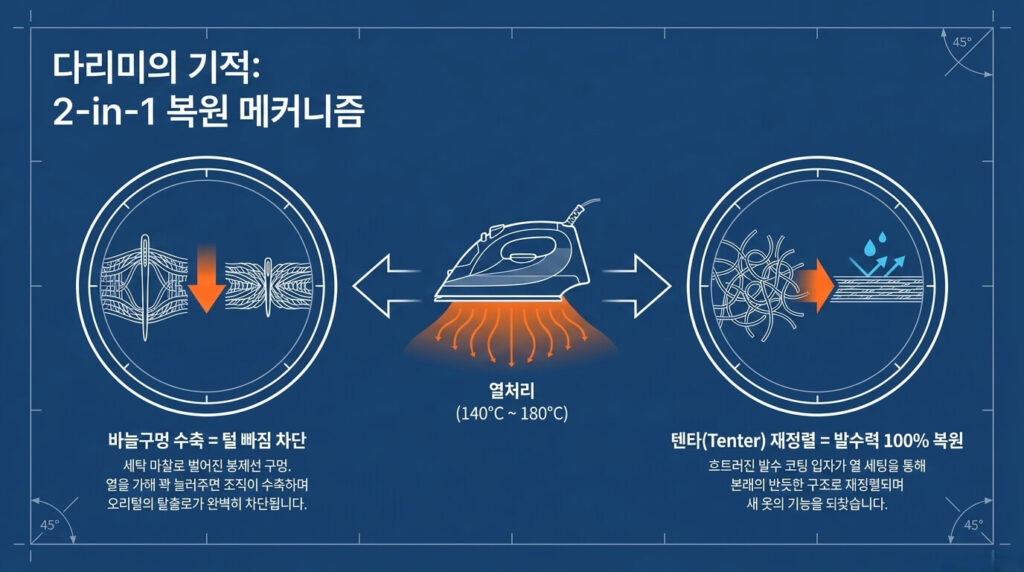 다리미의 기적:
2-in-1 복원 메커니즘

45°

열처리
(140°C ~ 180°C)

바늘구멍 수축 = 털 빠짐 차단
세탁 마찰로 벌어진 봉제선 구멍.
열을 가해 꽉 눌러주면 조직이 수축하며
오리털의 탈출로가 완벽히 차단됩니다.

텐타(Tenter) 재정렬 = 발수력 100% 복원
흐트러진 발수 코팅 입자가 열 세팅을 통해
본래의 반듯한 구조로 재정렬되며
새 옷의 기능을 되찾습니다.

45°

45°